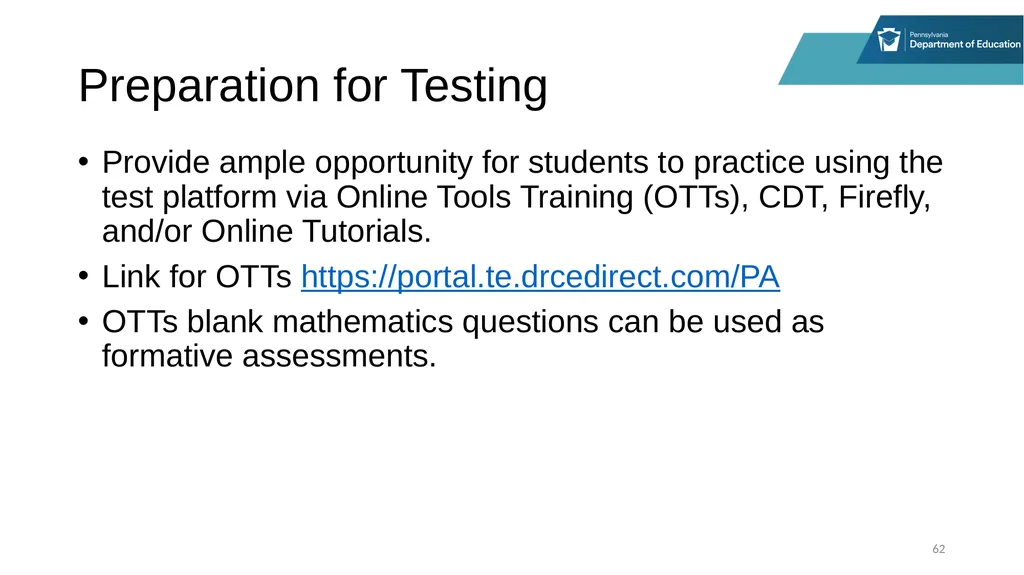 Pennsylvania
Department of Education

Preparation for Testing

• Provide ample opportunity for students to practice using the test platform via Online Tools Training (OTTs), CDT, Firefly, and/or Online Tutorials.
• Link for OTTs https://portal.te.drcedirect.com/PA
• OTTs blank mathematics questions can be used as formative assessments.

62